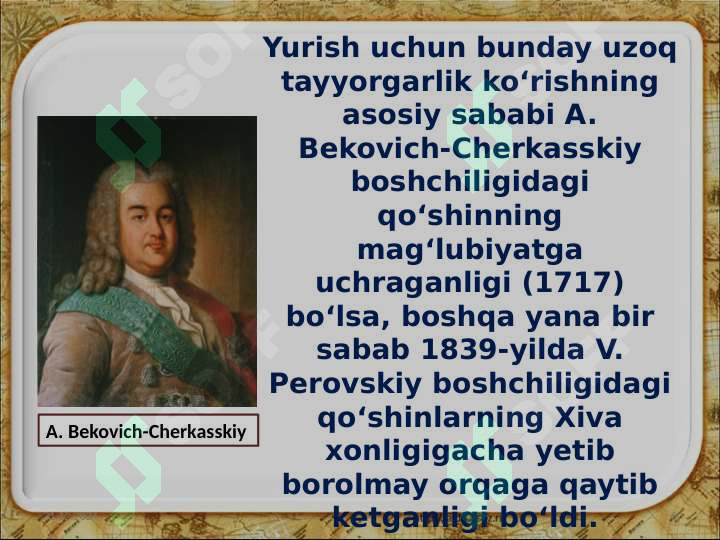 Yurish uchun bunday uzoq tayyorgarlik ko‘rishning asosiy sababi A. Bekovich-Cherkasskiy boshchiligidagi qo‘shinning mag‘lubiyatga uchraganligi (1717) bo‘lsa, boshqa yana bir sabab 1839-yilda V. Perovskiy boshchiligidagi qo‘shinlarning Xiva xonligigacha yetib borolmay orqaga qaytib ketganligi bo‘ldi.

A. Bekovich-Cherkasskiy